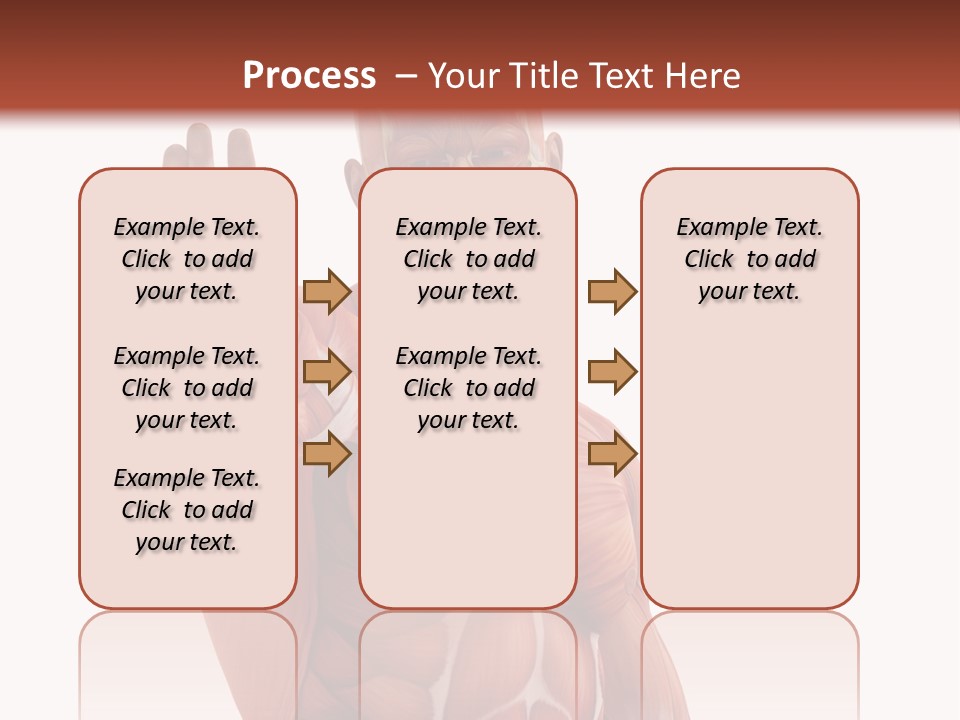 Process – Your Title Text Here

Example Text. Click to add your text.

Example Text. Click to add your text.

Example Text. Click to add your text.

Example Text. Click to add your text.

Example Text. Click to add your text.

Example Text. Click to add your text.